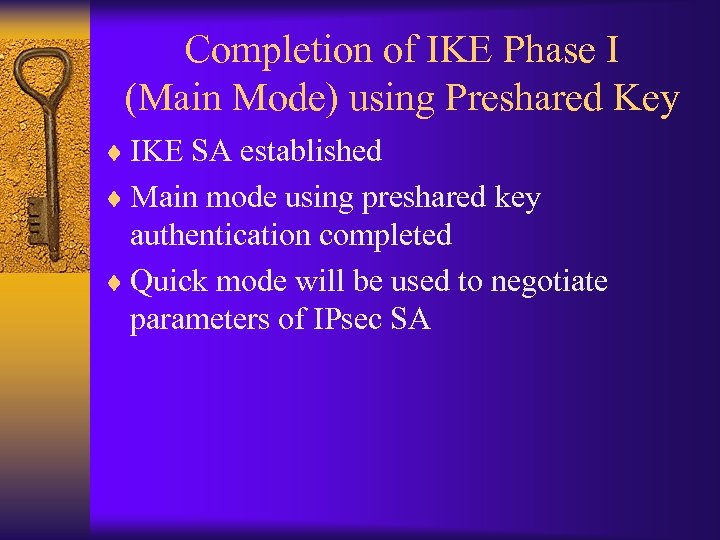 Completion of IKE Phase I (Main Mode) using Preshared Key

♦ IKE SA established
♦ Main mode using preshared key authentication completed
♦ Quick mode will be used to negotiate parameters of IPsec SA